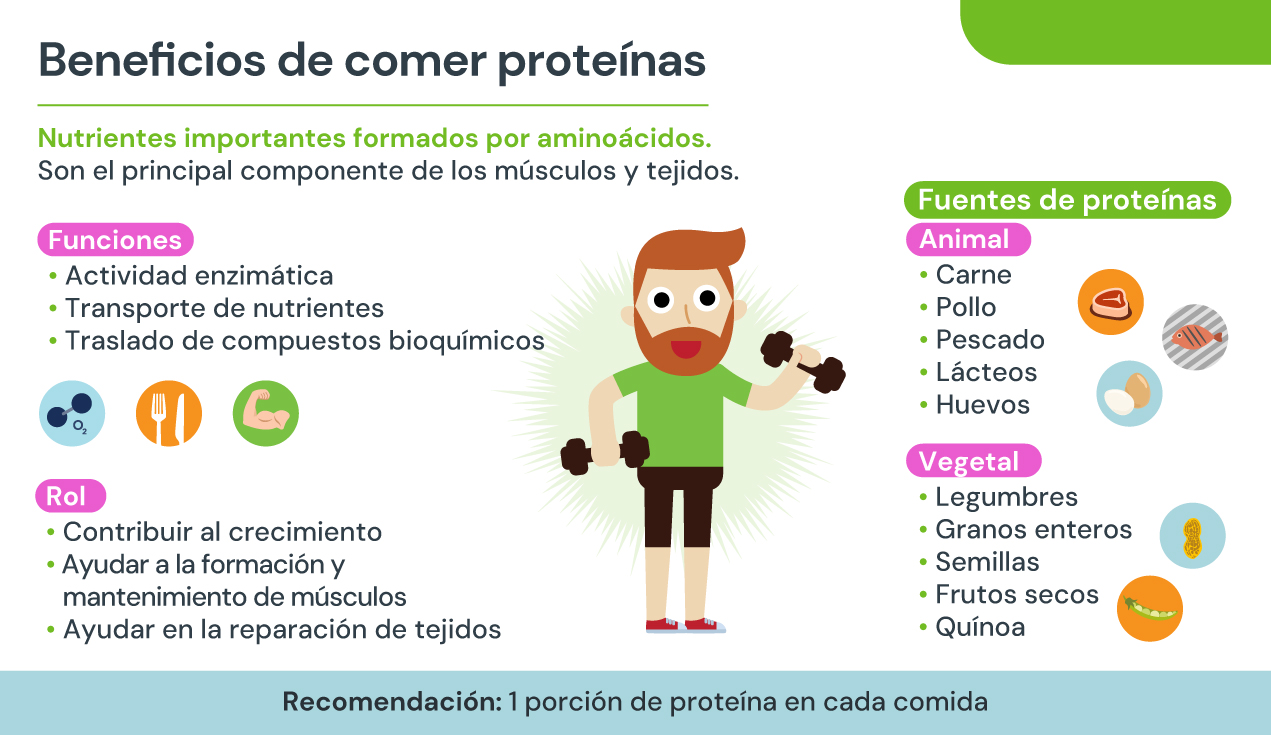 Beneficios de comer proteínas

Nutrientes importantes formados por aminoácidos.
Son el principal componente de los músculos y tejidos.

Funciones
• Actividad enzimática
• Transporte de nutrientes
• Traslado de compuestos bioquímicos

$O_2$

Rol
• Contribuir al crecimiento
• Ayudar a la formación y mantenimiento de músculos
• Ayudar en la reparación de tejidos

Fuentes de proteínas
Animal
• Carne
• Pollo
• Pescado
• Lácteos
• Huevos

Vegetal
• Legumbres
• Granos enteros
• Semillas
• Frutos secos
• Quínoa

Recomendación: 1 porción de proteína en cada comida